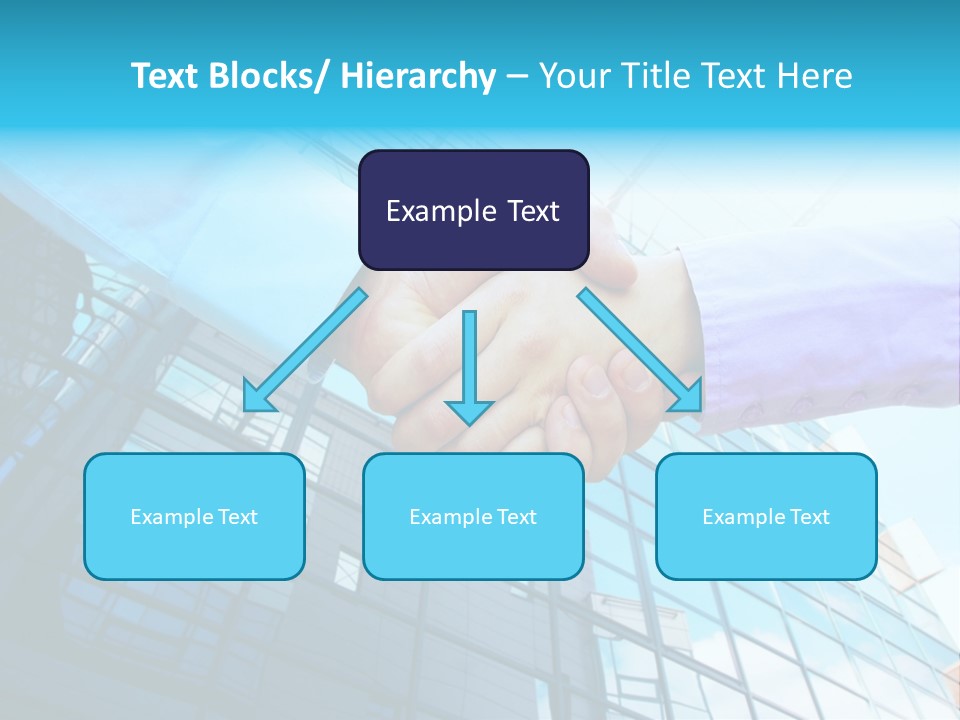 Text Blocks/ Hierarchy – Your Title Text Here

Example Text

Example Text

Example Text

Example Text